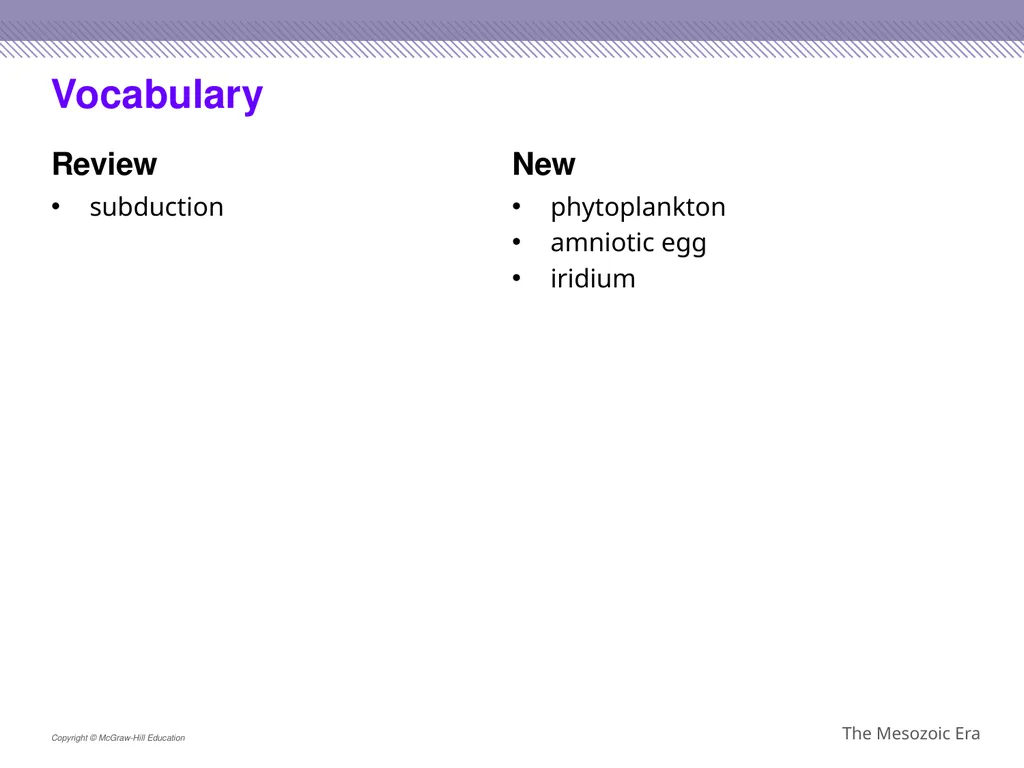 Vocabulary

Review

• subduction

New

• phytoplankton
• amniotic egg
• iridium

Copyright © McGraw-Hill Education

The Mesozoic Era